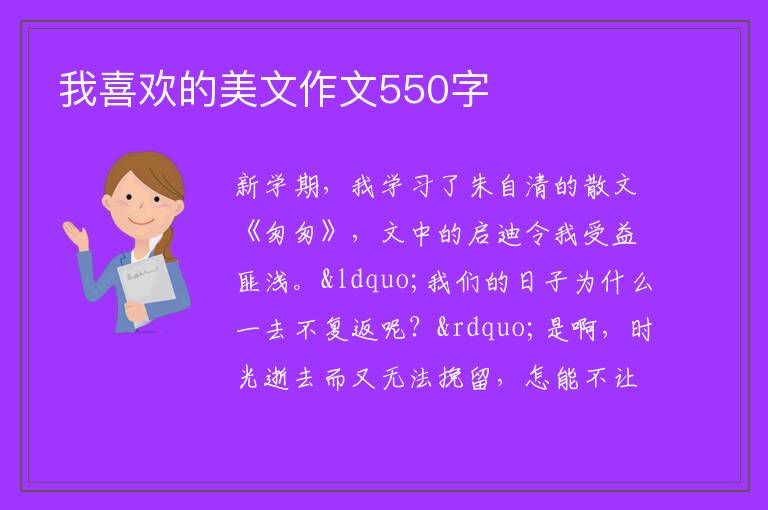 我喜欢的美文作文550字

新学期，我学习了朱自清的散文《匆匆》，文中的启迪令我受益匪浅。&ldquo;我们的日子为什么一去不复返呢？&rdquo;是啊，时光逝去而又无法挽留，怎能不让